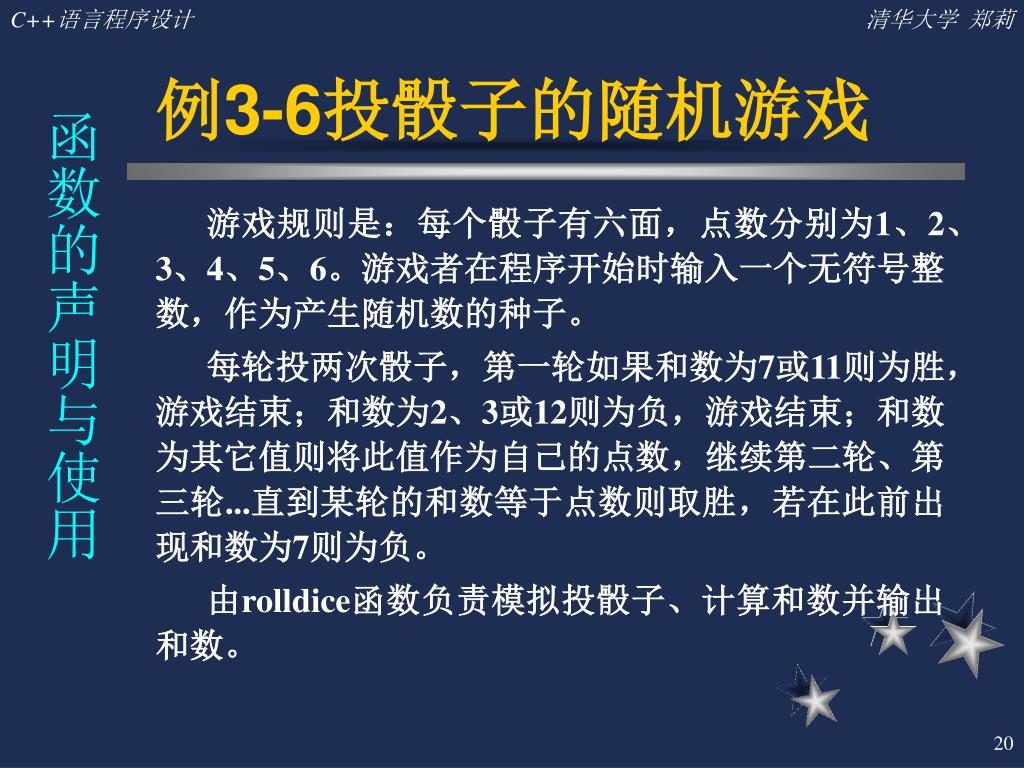 C++语言程序设计

清华大学 郑莉

函数的声明与使用

例3-6投骰子的随机游戏

游戏规则是：每个骰子有六面，点数分别为1、2、3、4、5、6。游戏者在程序开始时输入一个无符号整数，作为产生随机数的种子。

每轮投两次骰子，第一轮如果和数为7或11则为胜，游戏结束；和数为2、3或12则为负，游戏结束；和数为其它值则将此值作为自己的点数，继续第二轮、第三轮...直到某轮的和数等于点数则取胜，若在此前出现和数为7则为负。

由rolldice函数负责模拟投骰子、计算和数并输出和数。

20